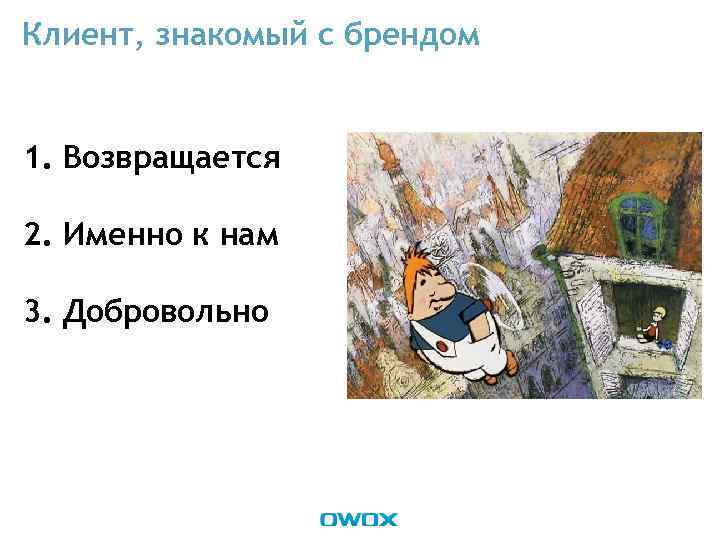 Клиент, знакомый с брендом

1. Возвращается

2. Именно к нам

3. Добровольно

OWOX